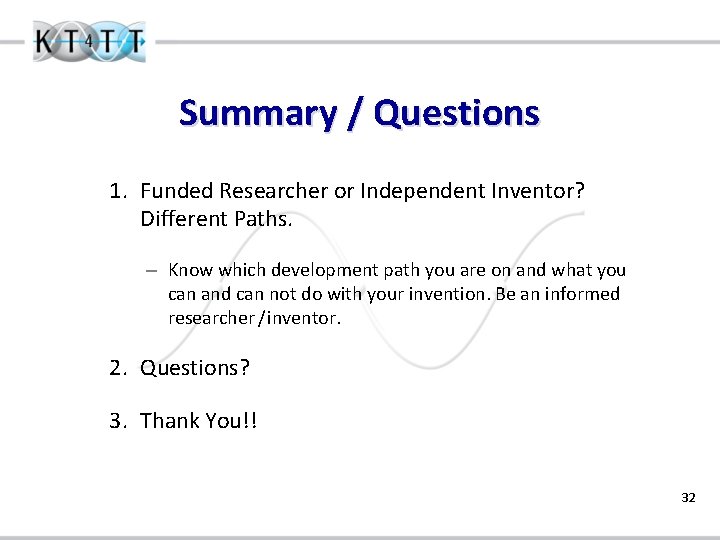 KT4TT

Summary / Questions

1. Funded Researcher or Independent Inventor? Different Paths.

– Know which development path you are on and what you can and can not do with your invention. Be an informed researcher /inventor.

2. Questions?

3. Thank You!!

32